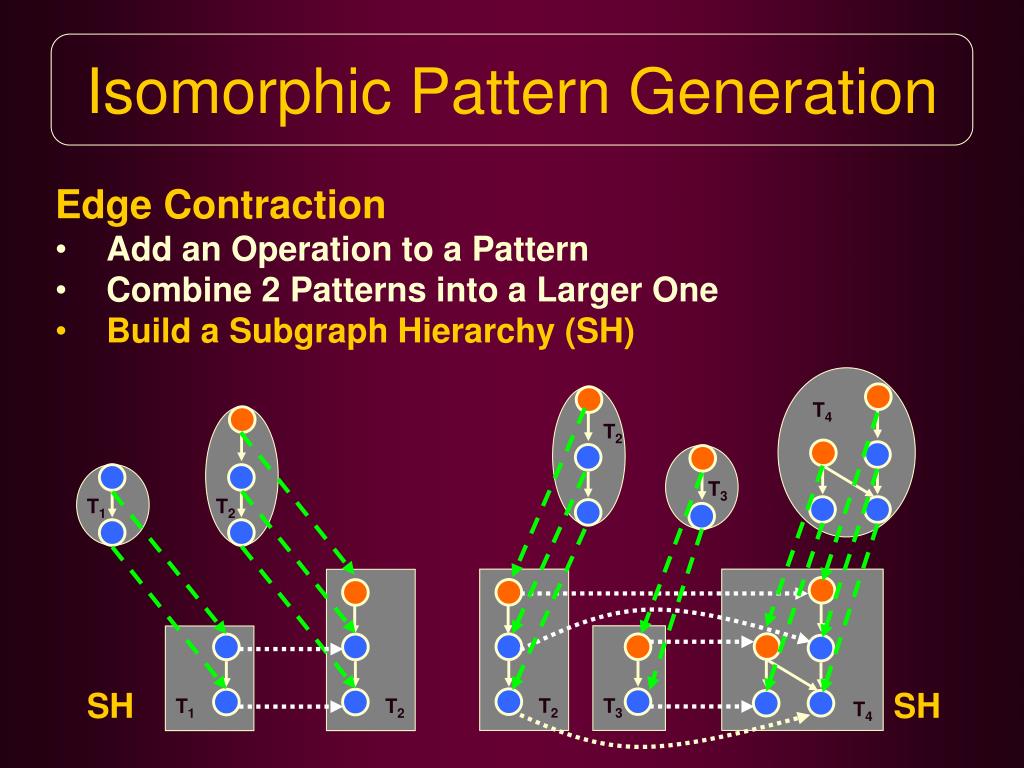 Isomorphic Pattern Generation

Edge Contraction
• Add an Operation to a Pattern
• Combine 2 Patterns into a Larger One
• Build a Subgraph Hierarchy (SH)

$T_1$ $T_2$ $T_2$ $T_3$ $T_4$

SH $T_1$ $T_2$ $T_2$ $T_3$ $T_4$ SH